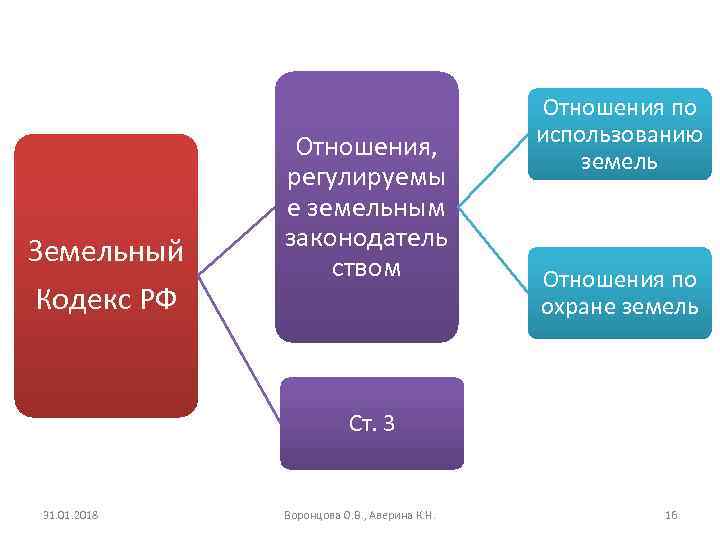 Земельный Кодекс РФ

Отношения, регулируемые земельным законодательством

Отношения по использованию земель

Отношения по охране земель

Ст. 3

31.01.2018

Воронцова О.В., Аверина К.Н.

16